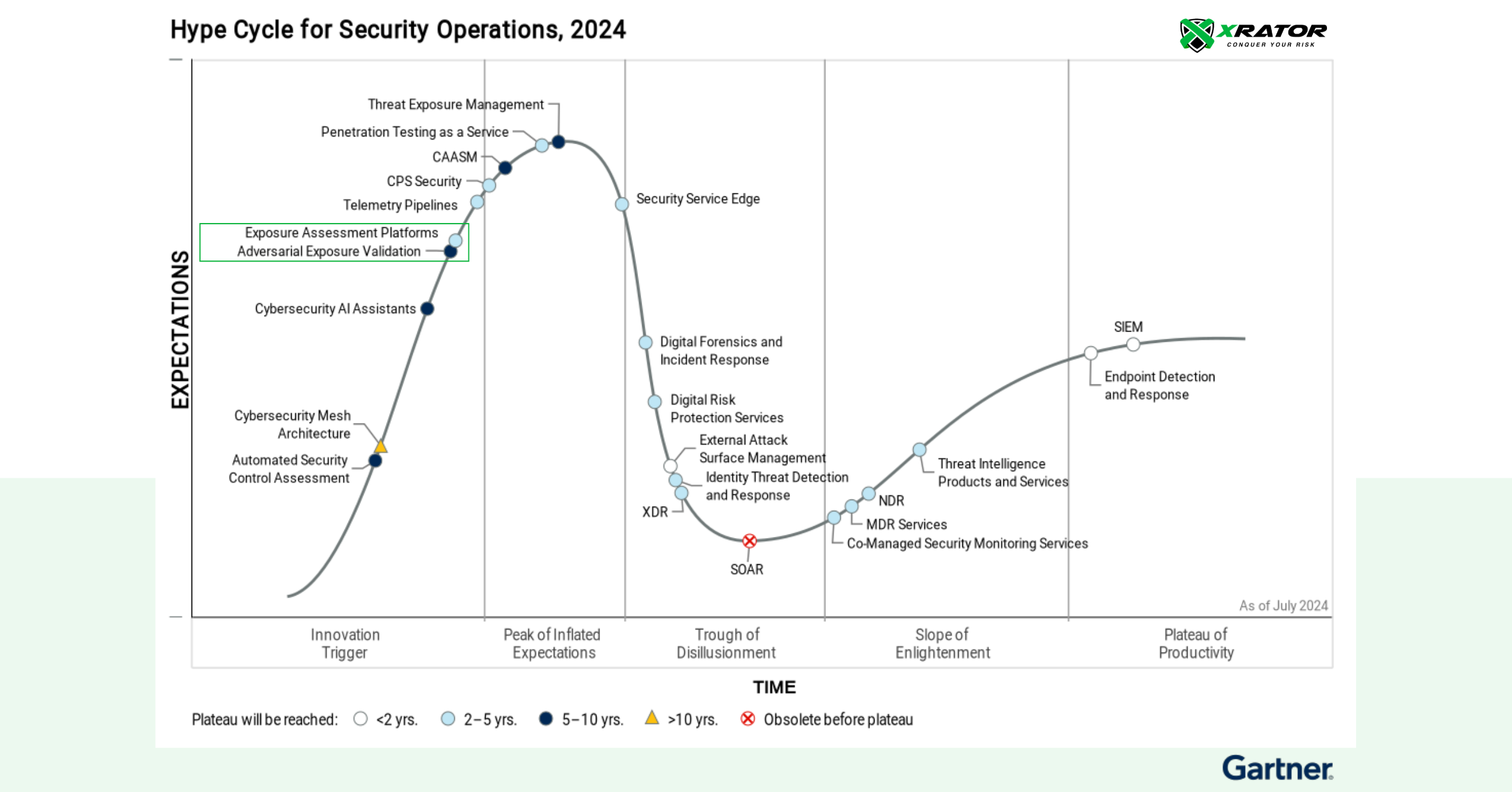 Hype Cycle for Security Operations, 2024

XRATOR
CONQUER YOUR RISK

EXPECTATIONS

Threat Exposure Management
Penetration Testing as a Service
CAASM
CPS Security
Telemetry Pipelines
Exposure Assessment Platforms
Adversarial Exposure Validation
Cybersecurity AI Assistants
Cybersecurity Mesh Architecture
Automated Security Control Assessment
Security Service Edge
Digital Forensics and Incident Response
Digital Risk Protection Services
External Attack Surface Management
Identity Threat Detection and Response
XDR
SOAR
Co-Managed Security Monitoring Services
MDR Services
NDR
Threat Intelligence Products and Services
Endpoint Detection and Response
SIEM

As of July 2024

Innovation Trigger
Peak of Inflated Expectations
Trough of Disillusionment
Slope of Enlightenment
Plateau of Productivity

TIME

Plateau will be reached: <2 yrs. 2–5 yrs. 5–10 yrs. >10 yrs. Obsolete before plateau

Gartner.